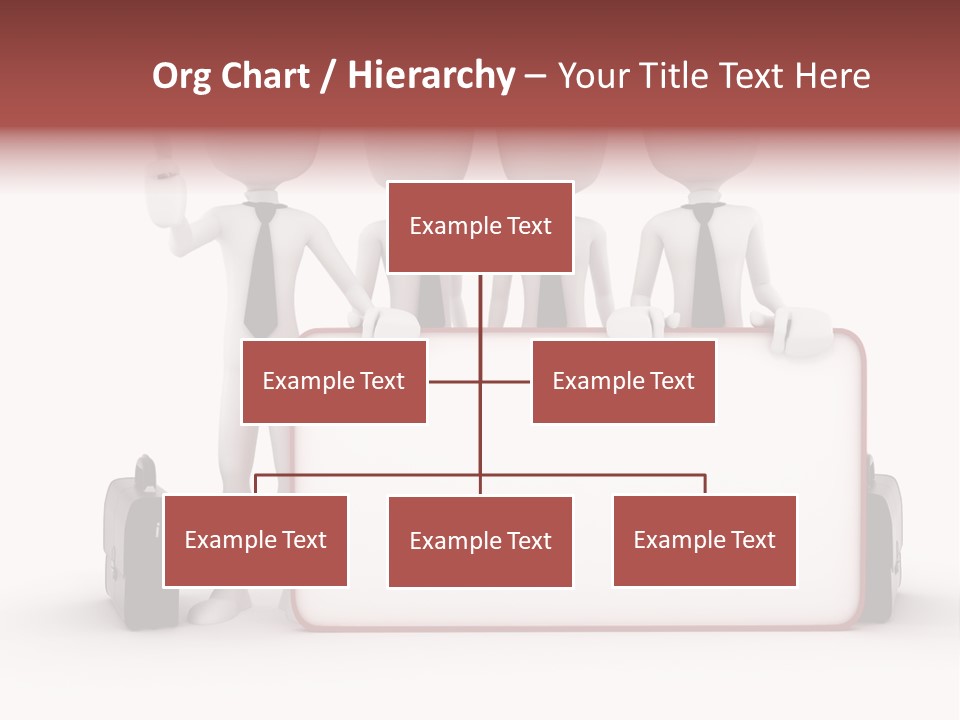 Org Chart / Hierarchy – Your Title Text Here

Example Text

Example Text

Example Text

Example Text

Example Text

Example Text